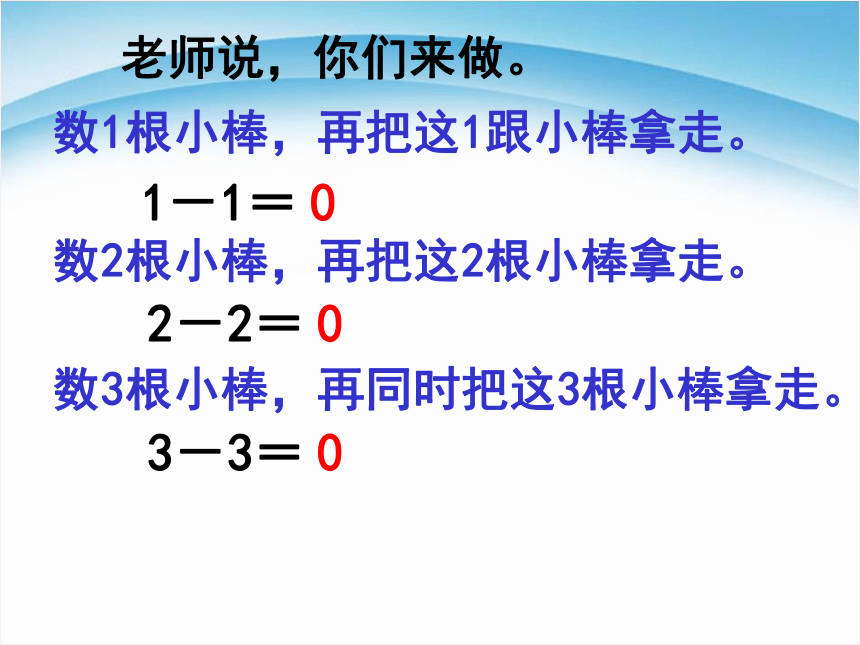 老师说，你们来做。

数1根小棒，再把这1跟小棒拿走。

$1-1=0$

数2根小棒，再把这2根小棒拿走。

$2-2=0$

数3根小棒，再同时把这3根小棒拿走。

$3-3=0$